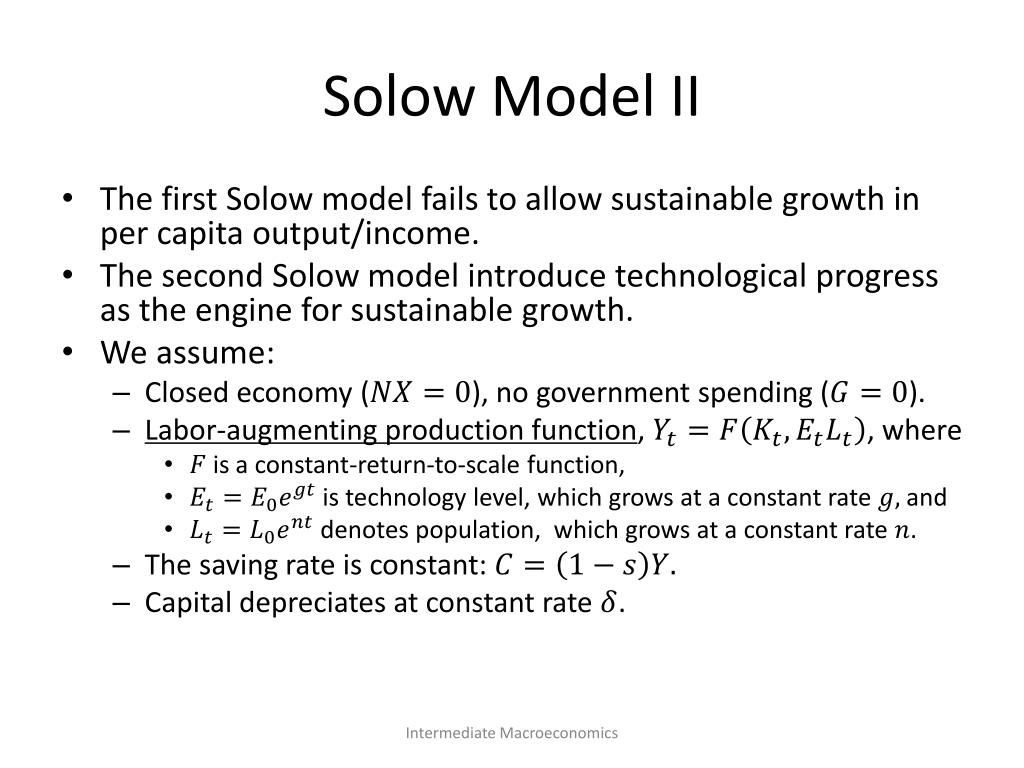 Solow Model II

• The first Solow model fails to allow sustainable growth in per capita output/income.
• The second Solow model introduce technological progress as the engine for sustainable growth.
• We assume:
– Closed economy ($NX = 0$), no government spending ($G = 0$).
– Labor-augmenting production function, $Y_t = F(K_t, E_t L_t)$, where
• $F$ is a constant-return-to-scale function,
• $E_t = E_0 e^{gt}$ is technology level, which grows at a constant rate $g$, and
• $L_t = L_0 e^{nt}$ denotes population, which grows at a constant rate $n$.
– The saving rate is constant: $C = (1 - s)Y$.
– Capital depreciates at constant rate $\delta$.

Intermediate Macroeconomics